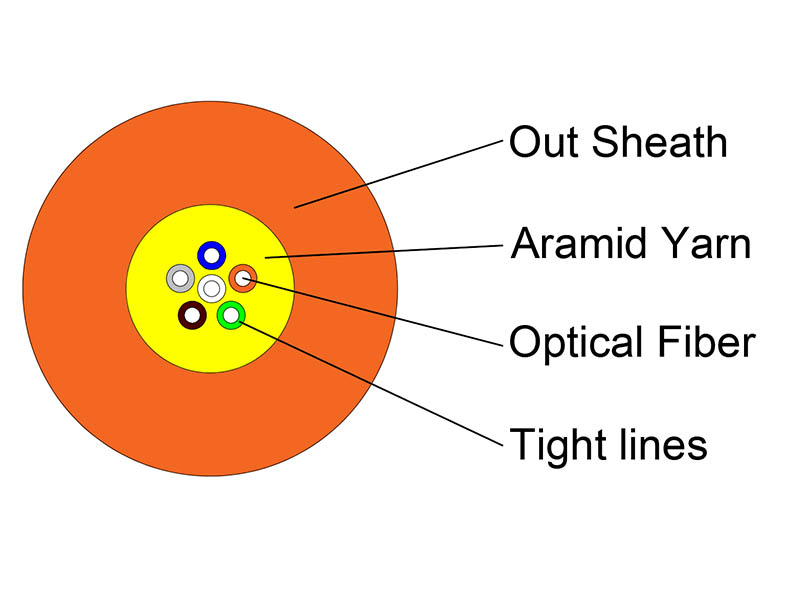 Out Sheath

Aramid Yarn

Optical Fiber

Tight lines